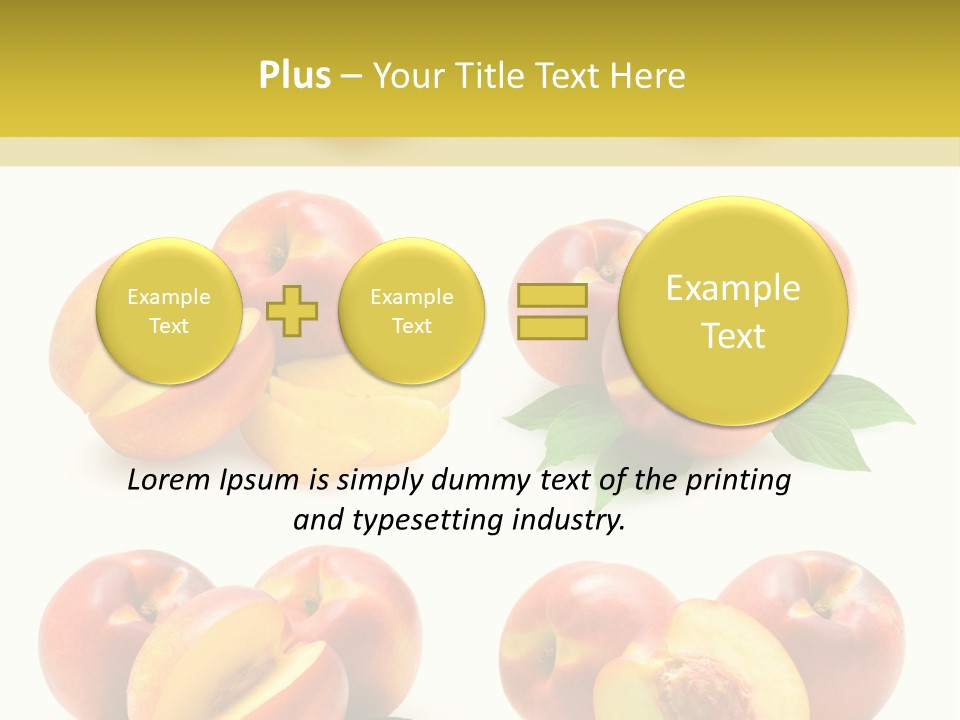 Plus – Your Title Text Here

Example Text

Example Text

Example Text

Lorem Ipsum is simply dummy text of the printing and typesetting industry.